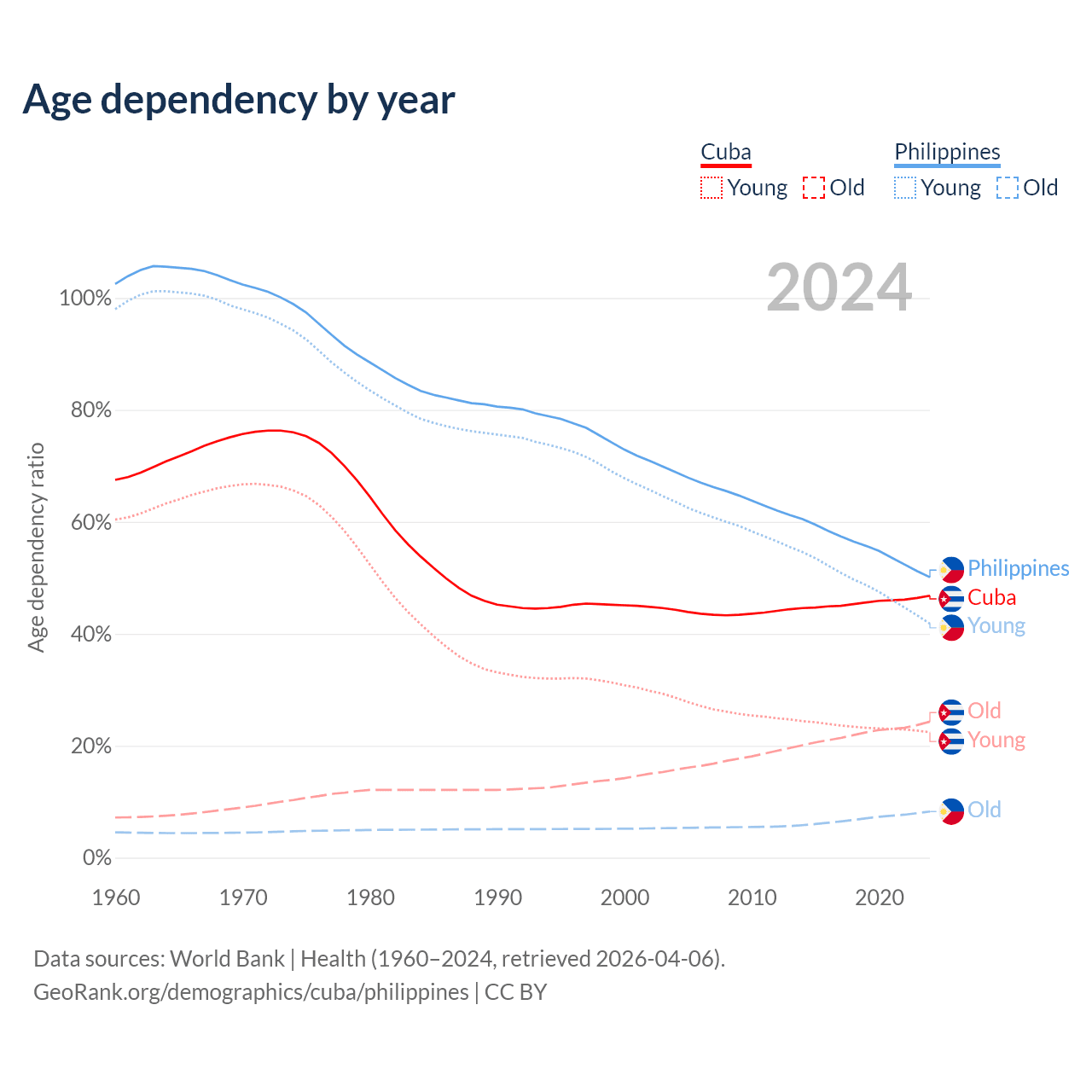 Age dependency by year

Cuba
Young Old

Philippines
Young Old

2024

Age dependency ratio

100%
80%
60%
40%
20%
0%

1960 1970 1980 1990 2000 2010 2020

Philippines
Cuba
Young
Old
Young
Old

Data sources: World Bank | Health (1960–2024, retrieved 2026-04-06).
GeoRank.org/demographics/cuba/philippines | CC BY